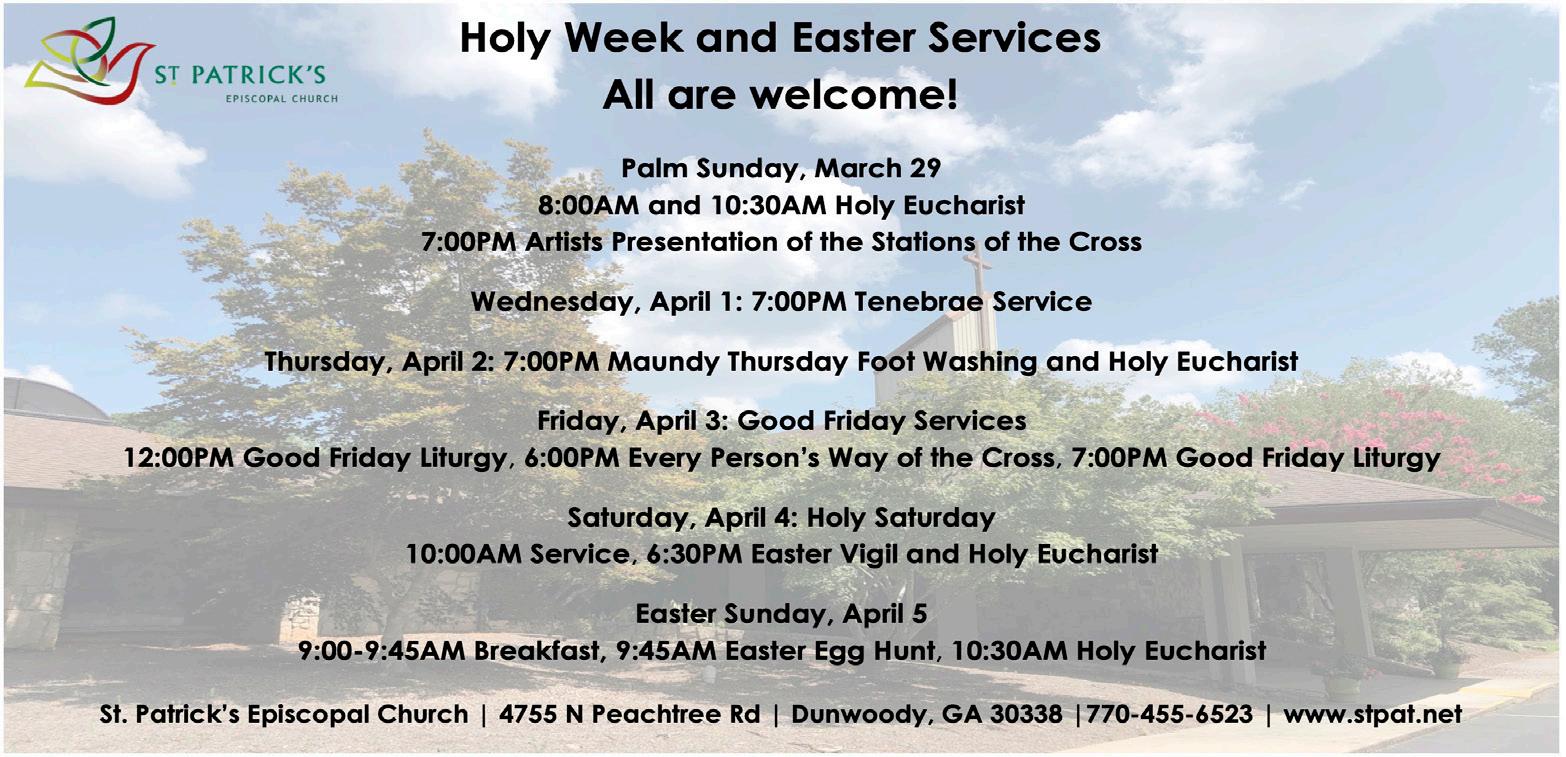 ST PATRICK'S
EPISCOPAL CHURCH

Holy Week and Easter Services
All are welcome!

Palm Sunday, March 29
8:00AM and 10:30AM Holy Eucharist
7:00PM Artists Presentation of the Stations of the Cross

Wednesday, April 1: 7:00PM Tenebrae Service

Thursday, April 2: 7:00PM Maundy Thursday Foot Washing and Holy Eucharist

Friday, April 3: Good Friday Services
12:00PM Good Friday Liturgy, 6:00PM Every Person's Way of the Cross, 7:00PM Good Friday Liturgy

Saturday, April 4: Holy Saturday
10:00AM Service, 6:30PM Easter Vigil and Holy Eucharist

Easter Sunday, April 5
9:00-9:45AM Breakfast, 9:45AM Easter Egg Hunt, 10:30AM Holy Eucharist

St. Patrick's Episcopal Church | 4755 N Peachtree Rd | Dunwoody, GA 30338 |770-455-6523 | www.stpat.net